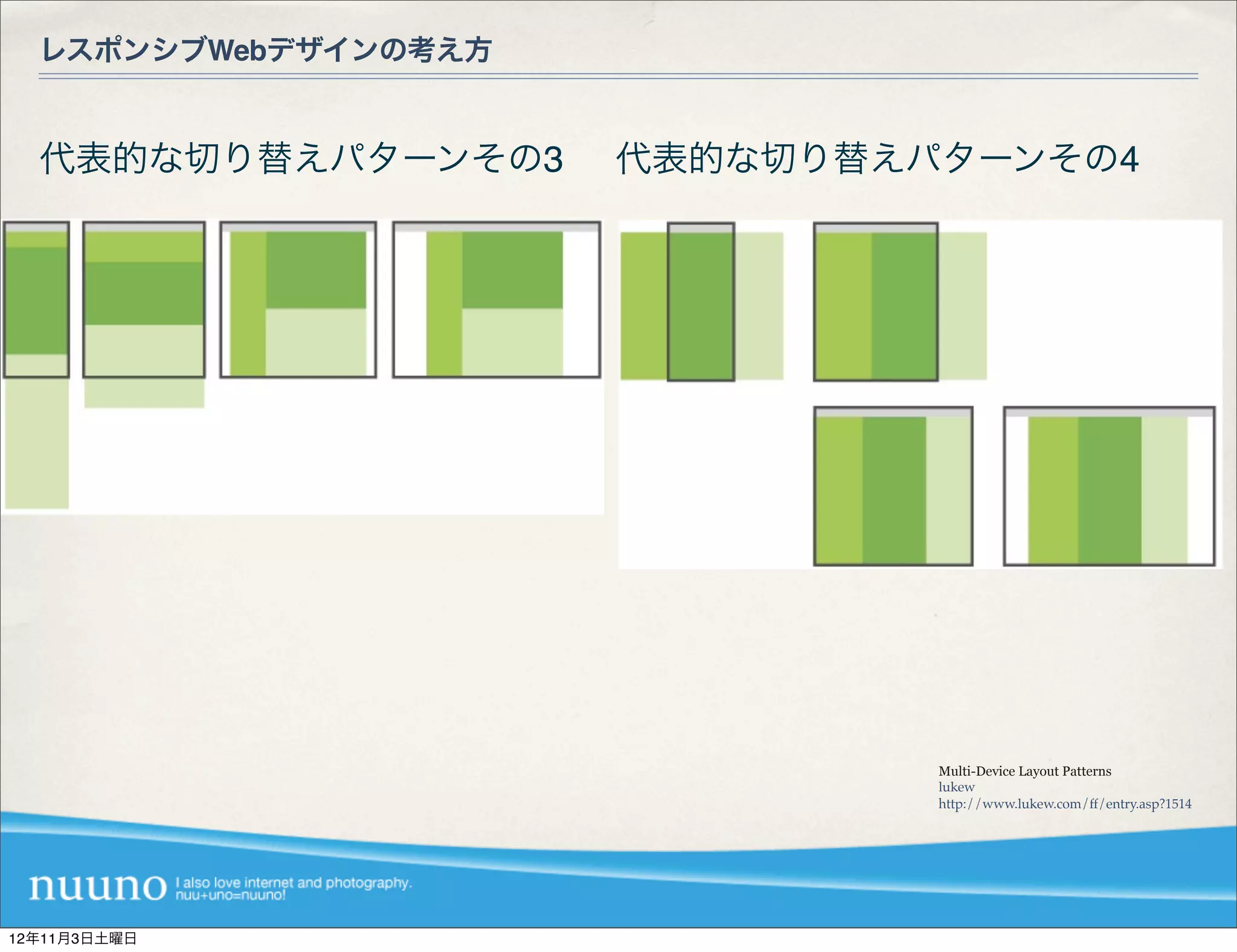 レスポンシブWebデザインの考え方

代表的な切り替えパターンその3

代表的な切り替えパターンその4

Multi-Device Layout Patterns
lukew
http://www.lukew.com/ff/entry.asp?1514

nuuno I also love internet and photography. nuu+uno=nuuno!

12年11月3日土曜日